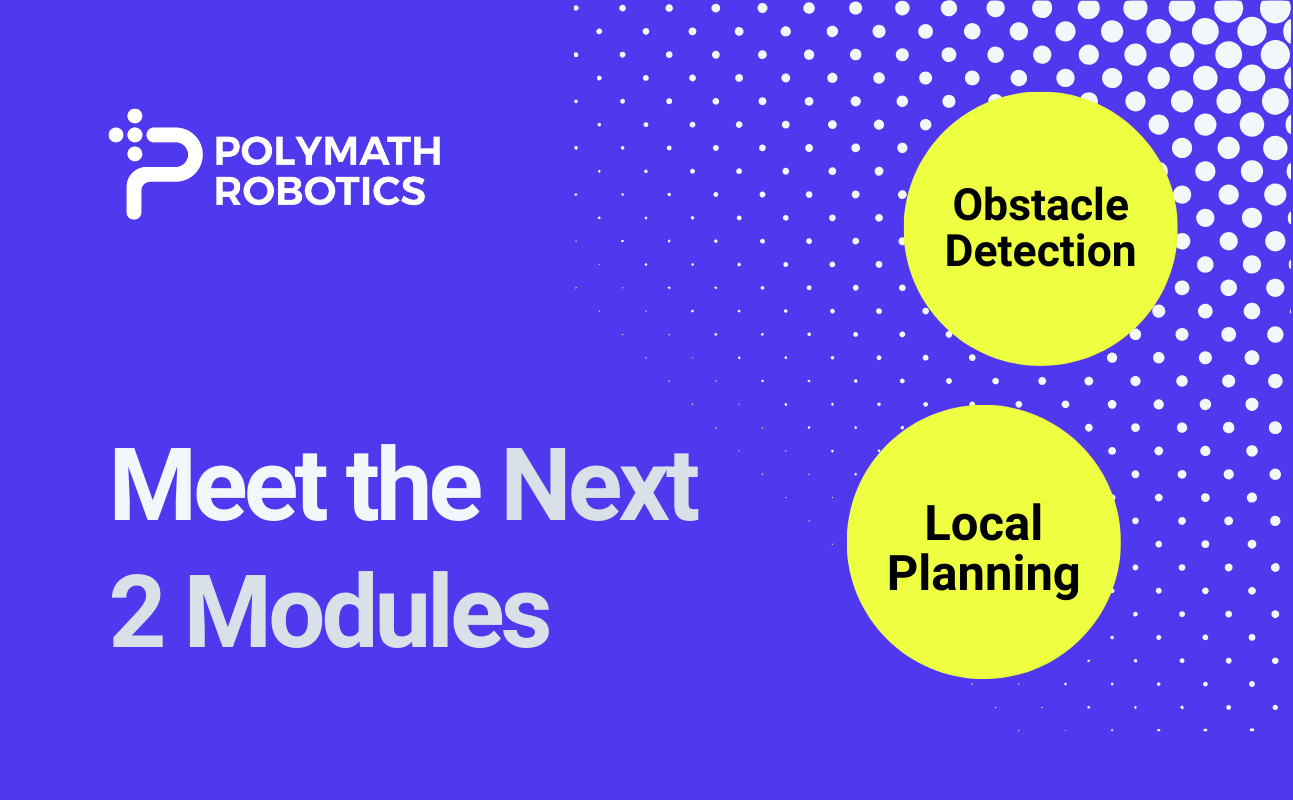 POLYMATH ROBOTICS

Meet the Next 2 Modules

Obstacle Detection

Local Planning